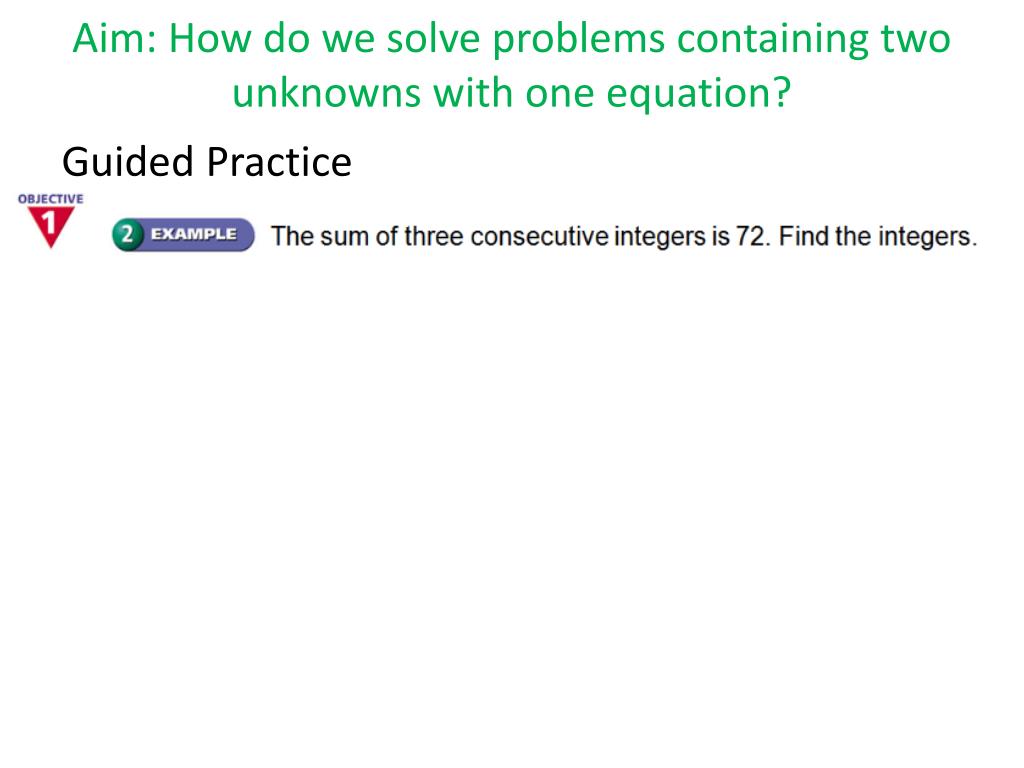 Aim: How do we solve problems containing two unknowns with one equation?

Guided Practice

OBJECTIVE 1

2 EXAMPLE The sum of three consecutive integers is 72. Find the integers.